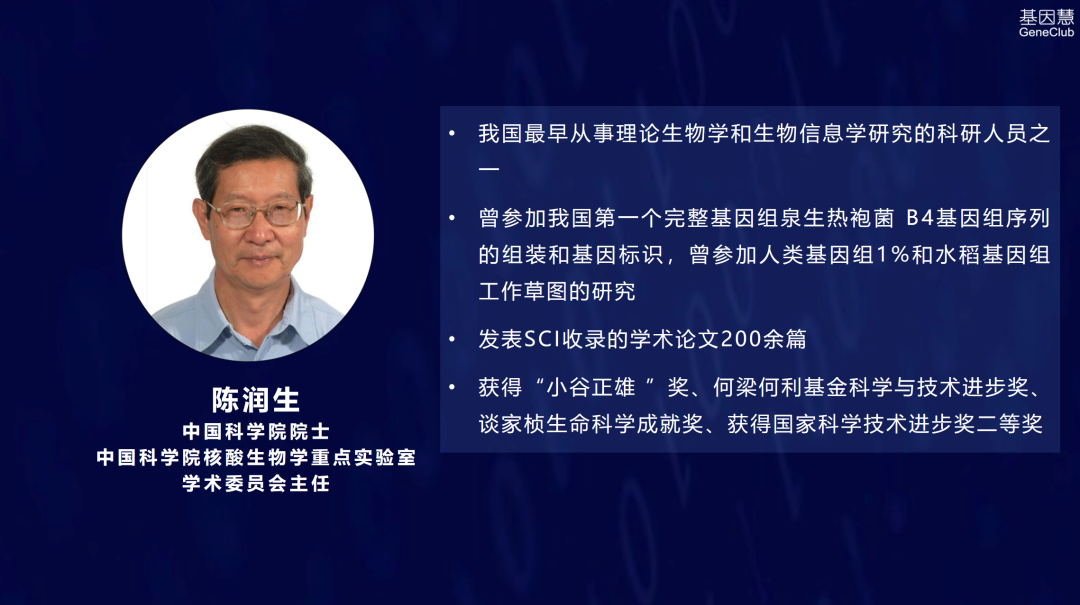 基因慧
GeneClub

陈润生
中国科学院院士
中国科学院核酸生物学重点实验室
学术委员会主任

• 我国最早从事理论生物学和生物信息学研究的科研人员之一

• 曾参加我国第一个完整基因组泉生热袍菌 B4基因组序列的组装和基因标识，曾参加人类基因组1%和水稻基因组工作草图的研究

• 发表SCI收录的学术论文200余篇

• 获得“小谷正雄 ”奖、何梁何利基金科学与技术进步奖、谈家桢生命科学成就奖、获得国家科学技术进步奖二等奖